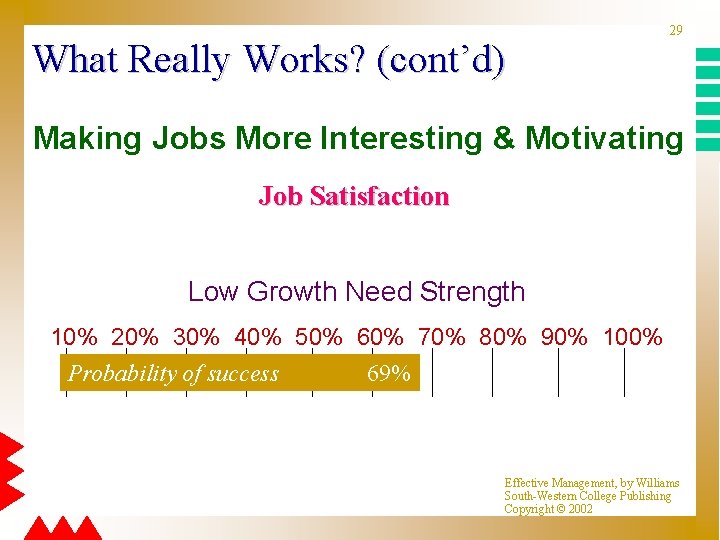 29

What Really Works? (cont'd)

Making Jobs More Interesting & Motivating

Job Satisfaction

Low Growth Need Strength

10% 20% 30% 40% 50% 60% 70% 80% 90% 100%

Probability of success 69%

Effective Management, by Williams
South-Western College Publishing
Copyright © 2002